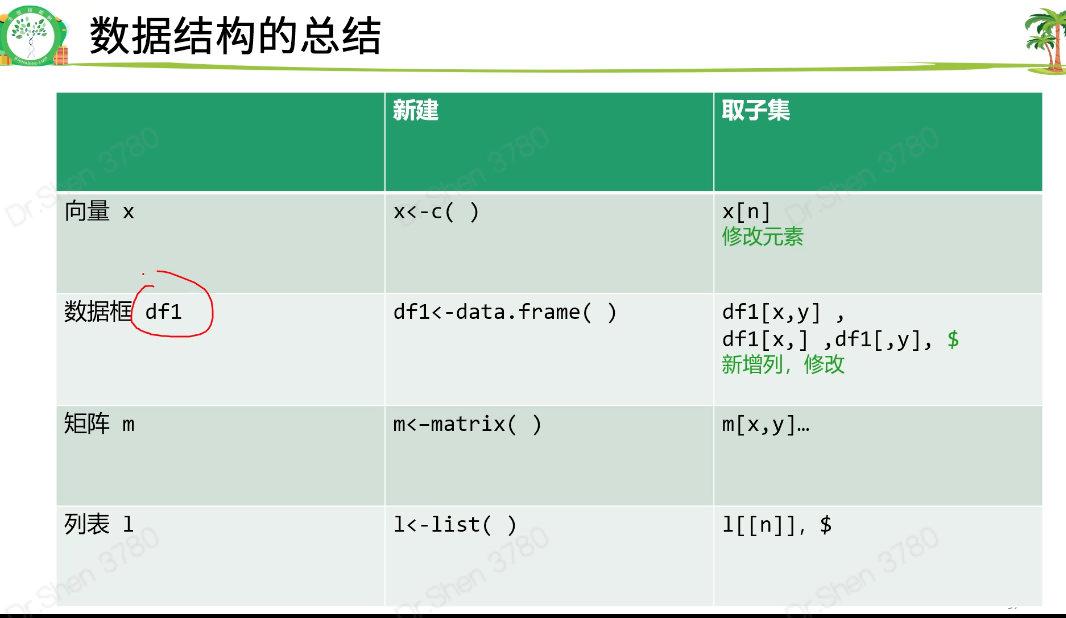 数据结构的总结

| | 新建 | 取子集 |
|---|---|---|
| 向量 x | x<-c( ) | x[n] 修改元素 |
| 数据框 df1 | df1<-data.frame( ) | df1[x,y] , df1[x,] ,df1[,y], $ 新增列，修改 |
| 矩阵 m | m<-matrix( ) | m[x,y]… |
| 列表 l | l<-list( ) | l[[n]], $ |

Dr.Shen 3780